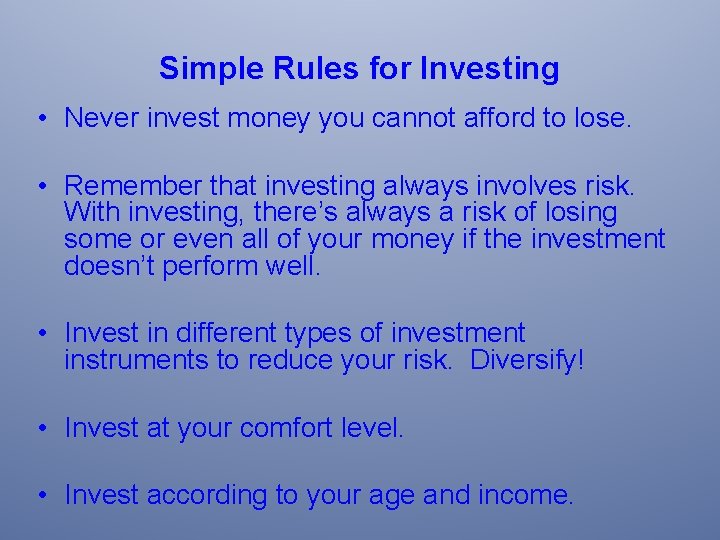 Simple Rules for Investing

• Never invest money you cannot afford to lose.

• Remember that investing always involves risk. With investing, there's always a risk of losing some or even all of your money if the investment doesn't perform well.

• Invest in different types of investment instruments to reduce your risk. Diversify!

• Invest at your comfort level.

• Invest according to your age and income.